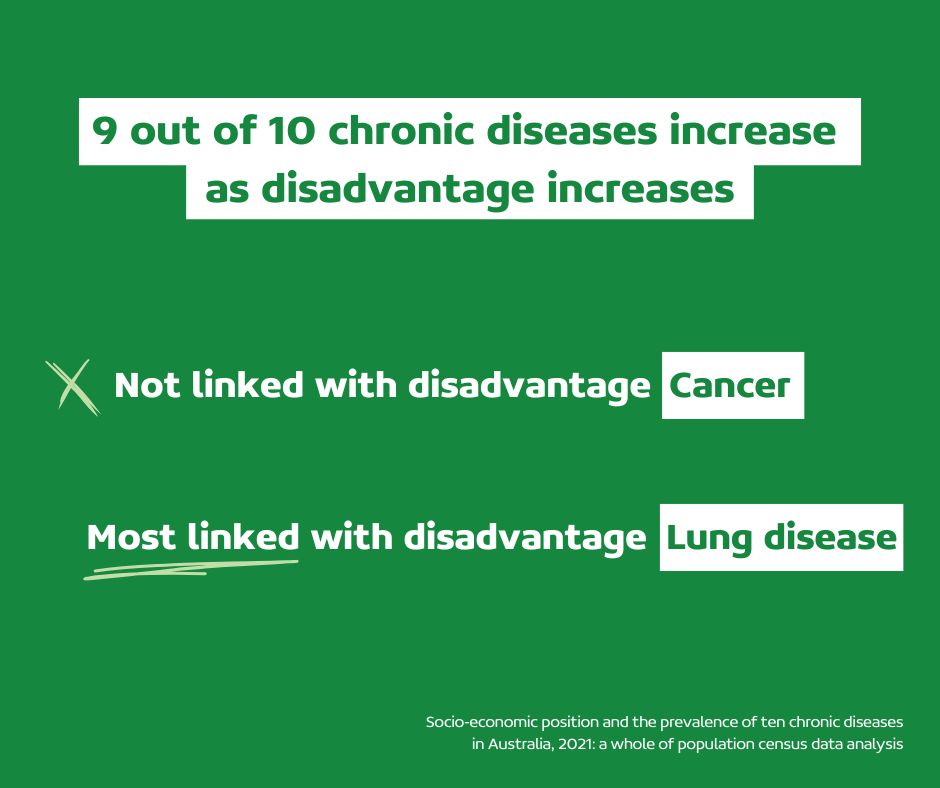 9 out of 10 chronic diseases increase as disadvantage increases

Not linked with disadvantage Cancer

Most linked with disadvantage Lung disease

Socio-economic position and the prevalence of ten chronic diseases in Australia, 2021: a whole of population census data analysis